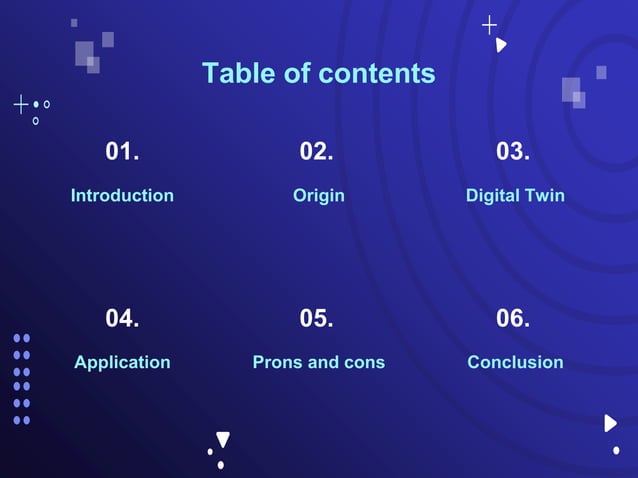 Table of contents

01.

Introduction

02.

Origin

03.

Digital Twin

04.

Application

05.

Prons and cons

06.

Conclusion